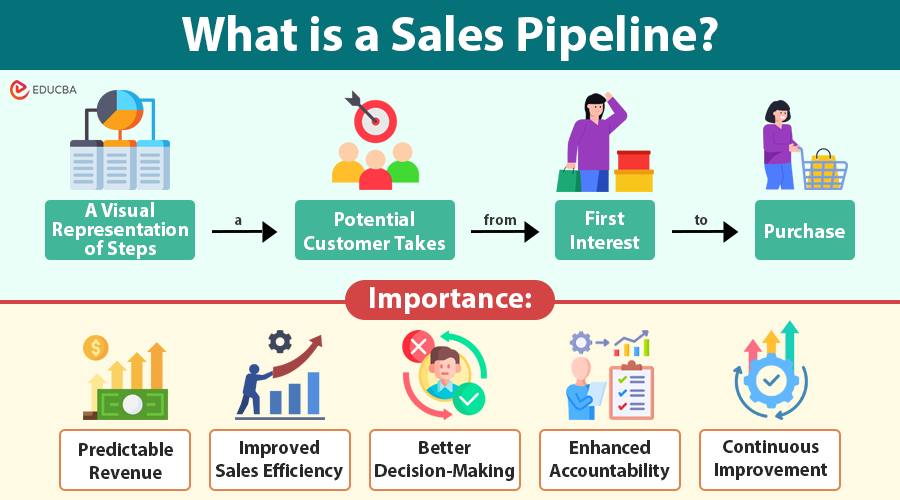 What is a Sales Pipeline?

EDUCBA

A Visual Representation of Steps

a

Potential Customer Takes

from

First Interest

to

Purchase

Importance:

Predictable Revenue

Improved Sales Efficiency

Better Decision-Making

Enhanced Accountability

Continuous Improvement